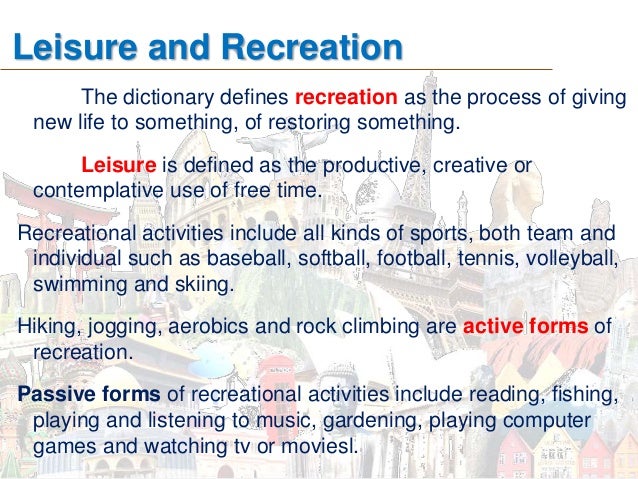 Leisure and Recreation

The dictionary defines recreation as the process of giving new life to something, of restoring something.

Leisure is defined as the productive, creative or contemplative use of free time.

Recreational activities include all kinds of sports, both team and individual such as baseball, softball, football, tennis, volleyball, swimming and skiing.

Hiking, jogging, aerobics and rock climbing are active forms of recreation.

Passive forms of recreational activities include reading, fishing, playing and listening to music, gardening, playing computer games and watching tv or moviesl.